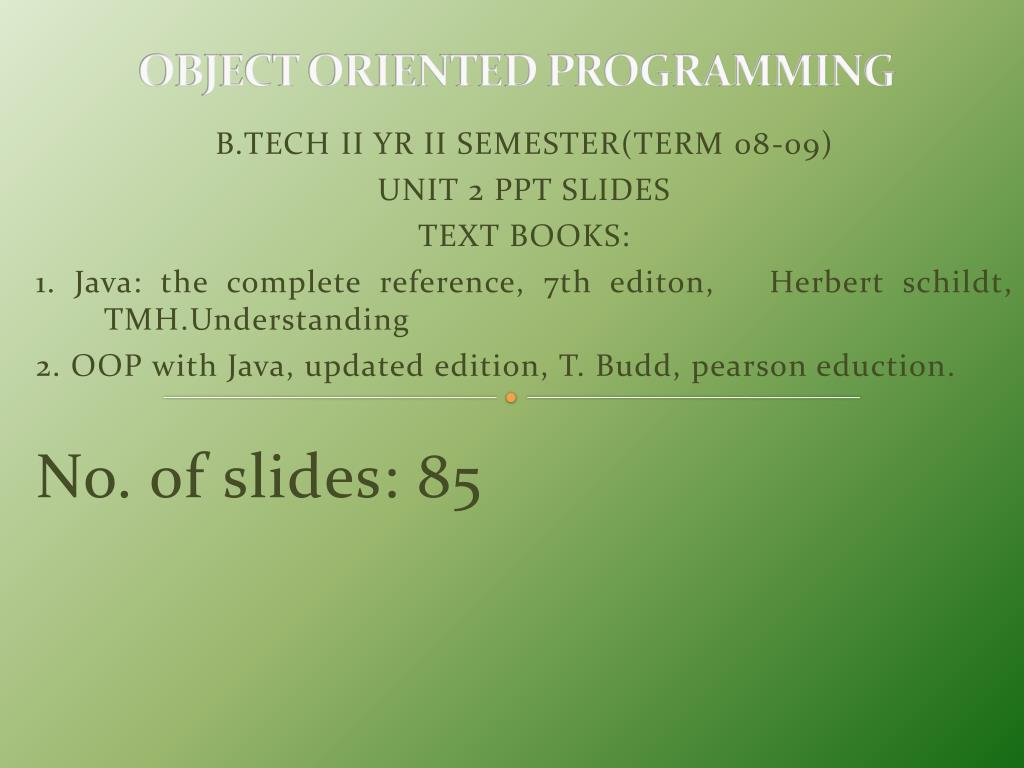 OBJECT ORIENTED PROGRAMMING

B.TECH II YR II SEMESTER(TERM 08-09)

UNIT 2 PPT SLIDES

TEXT BOOKS:

1. Java: the complete reference, 7th editon, Herbert schildt, TMH.Understanding

2. OOP with Java, updated edition, T. Budd, pearson eduction.

No. of slides: 85